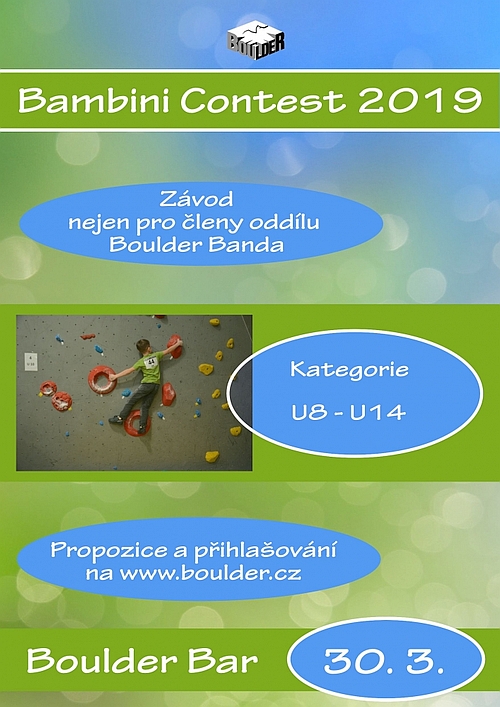 BOULDER

Bambini Contest 2019

Závod nejen pro členy oddílu Boulder Banda

44

Kategorie

U8 - U14

Propozice a přihlašování na www.boulder.cz

Boulder Bar

30. 3.